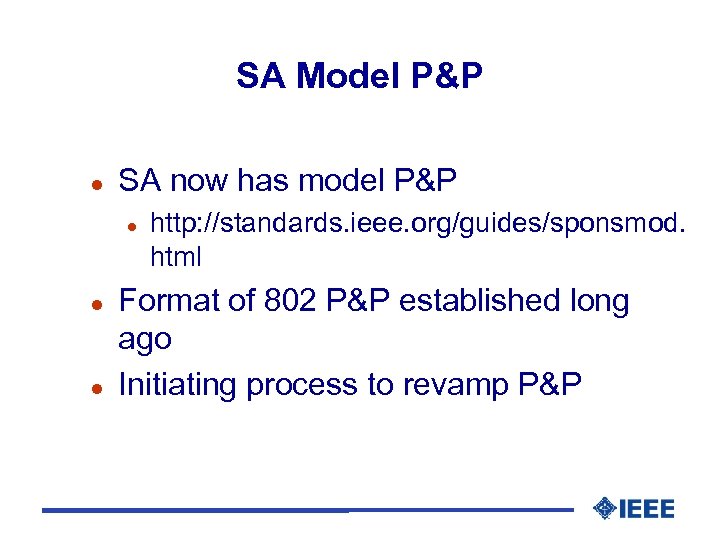 SA Model P&P

- SA now has model P&P
  - http://standards.ieee.org/guides/sponsmod.html
- Format of 802 P&P established long ago
- Initiating process to revamp P&P

IEEE